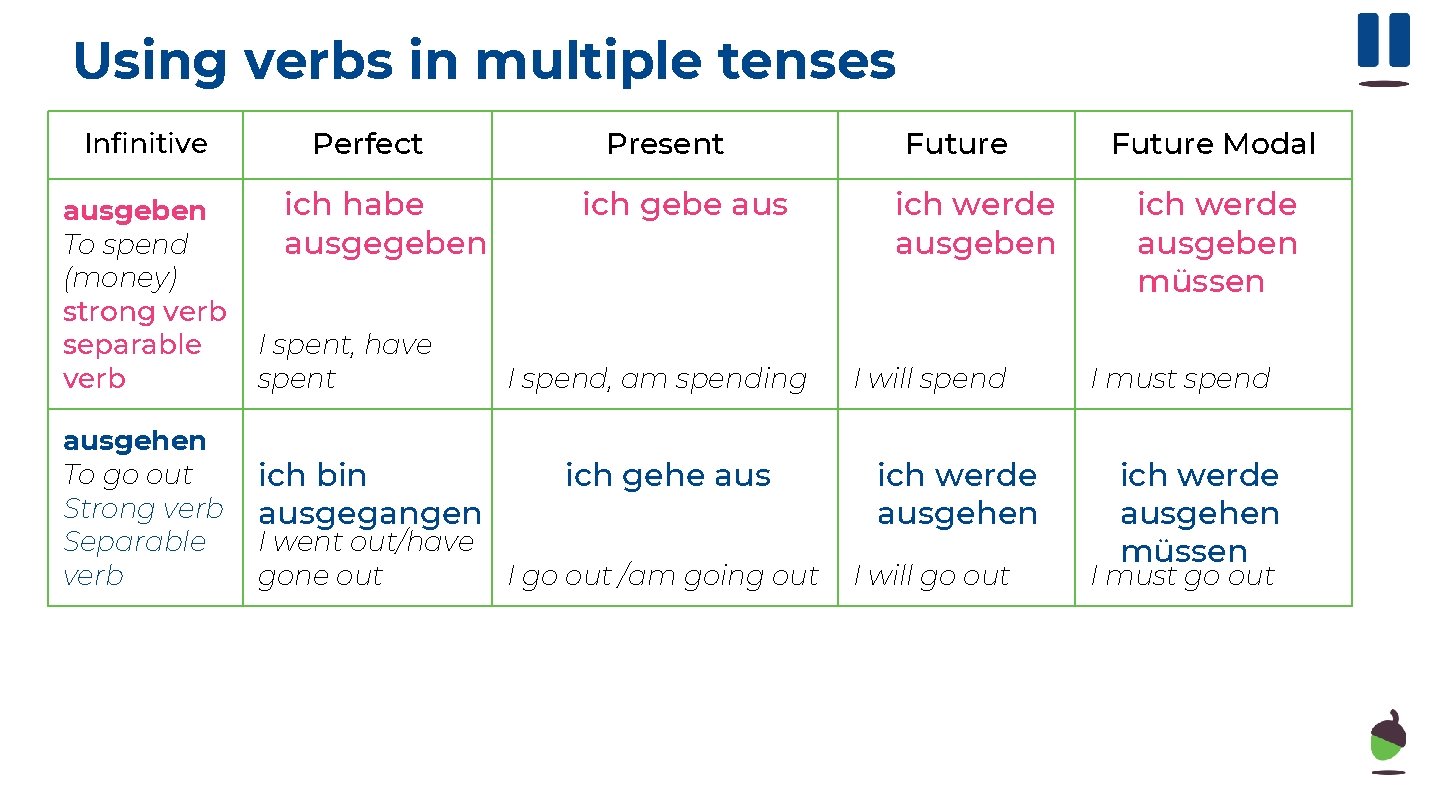 Using verbs in multiple tenses

| Infinitive | Perfect | Present | Future | Future Modal |
|---|---|---|---|---|
| ausgeben To spend (money) strong verb separable verb | ich habe ausgegeben I spent, have spent | ich gebe aus I spend, am spending | ich werde ausgeben I will spend | ich werde ausgeben müssen I must spend |
| ausgehen To go out Strong verb Separable verb | ich bin ausgegangen I went out/have gone out | ich gehe aus I go out /am going out | ich werde ausgehen I will go out | ich werde ausgehen müssen I must go out |